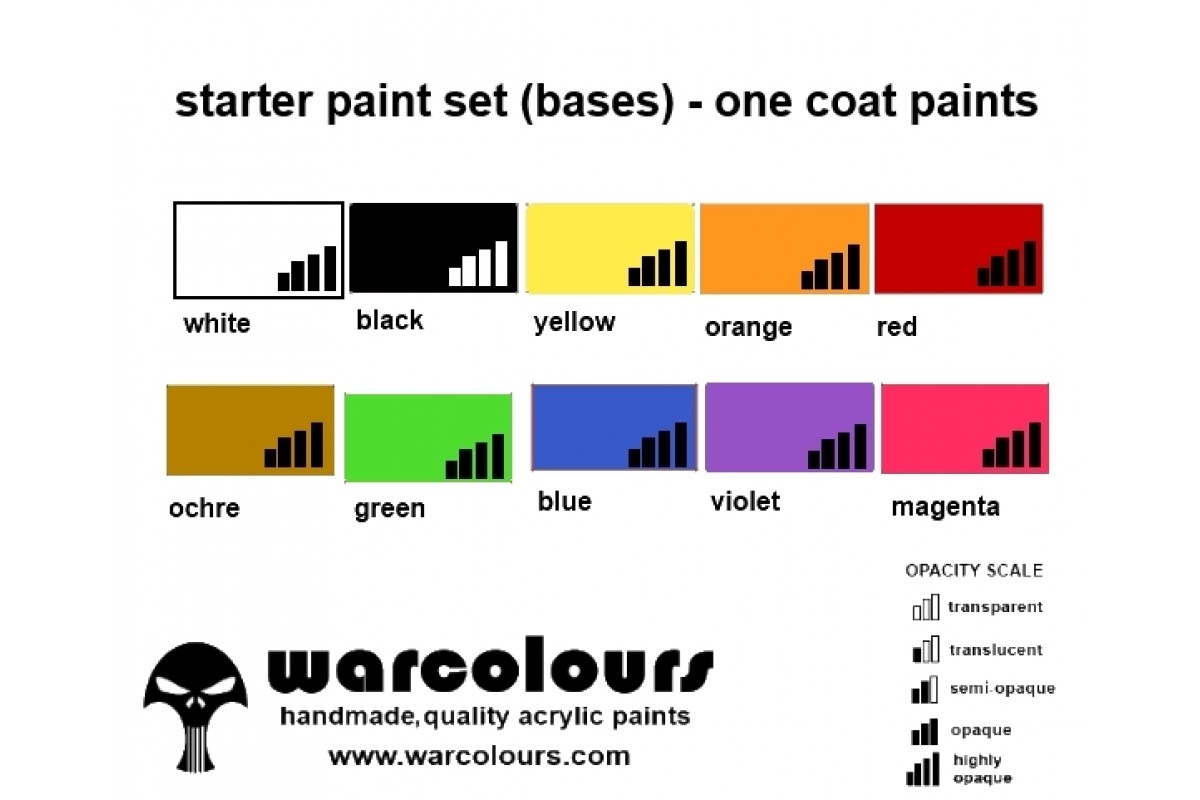 starter paint set (bases) - one coat paints

white

black

yellow

orange

red

ochre

green

blue

violet

magenta

OPACITY SCALE

transparent

translucent

semi-opaque

opaque

highly opaque

warcolours

handmade,quality acrylic paints

www.warcolours.com